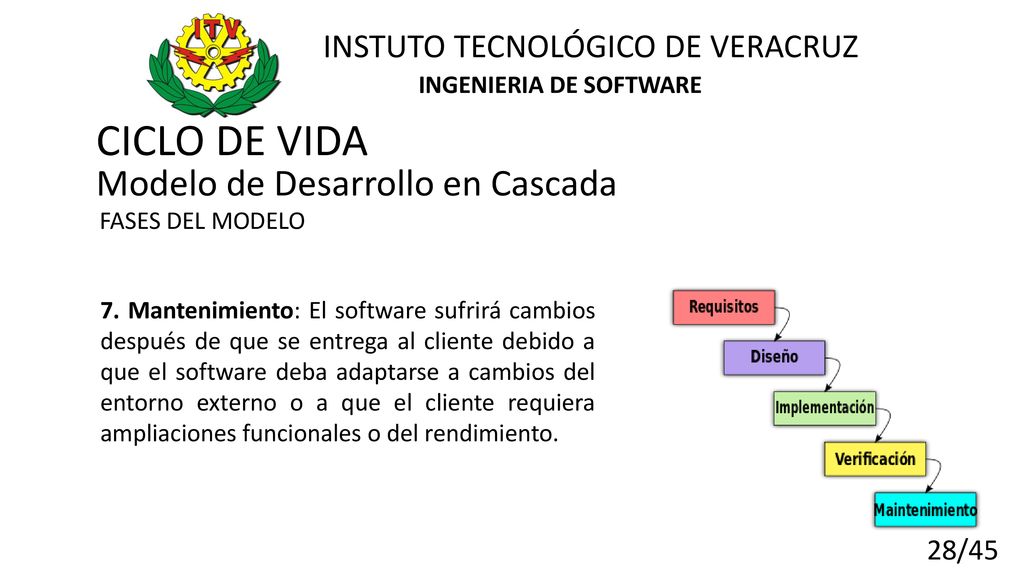 ITV

INSTUTO TECNOLÓGICO DE VERACRUZ
INGENIERIA DE SOFTWARE

CICLO DE VIDA
Modelo de Desarrollo en Cascada
FASES DEL MODELO

7. Mantenimiento: El software sufrirá cambios después de que se entrega al cliente debido a que el software deba adaptarse a cambios del entorno externo o a que el cliente requiera ampliaciones funcionales o del rendimiento.

Requisitos
Diseño
Implementación
Verificación
Maintenimiento

28/45